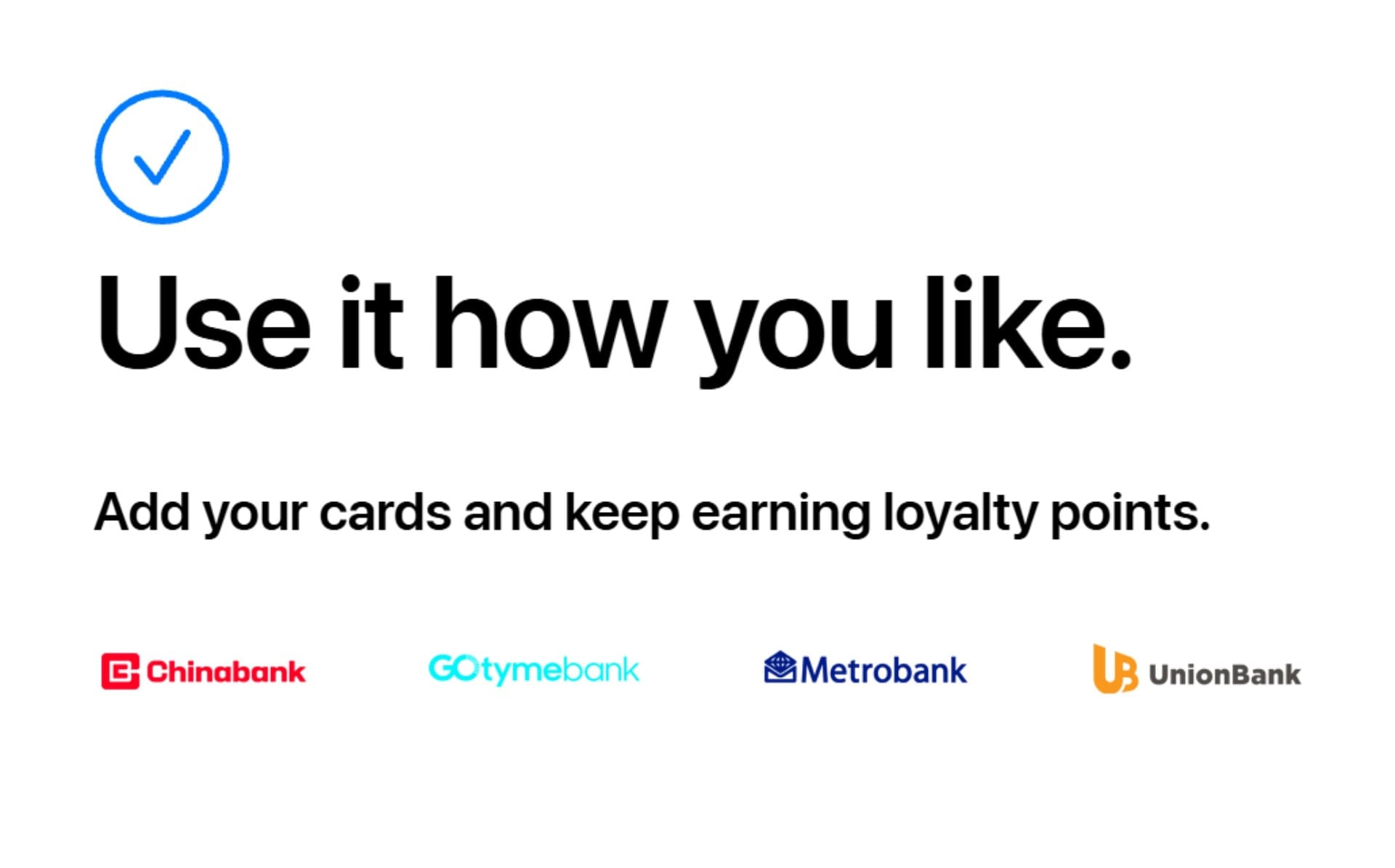 Use it how you like.

Add your cards and keep earning loyalty points.

Chinabank

GOtymebank

Metrobank

UB UnionBank